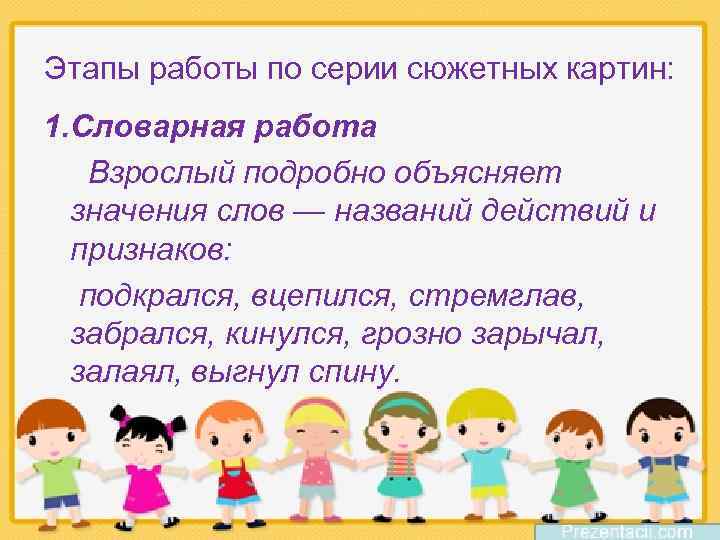 Этапы работы по серии сюжетных картин:

1.Словарная работа

Взрослый подробно объясняет значения слов — названий действий и признаков:

подкрался, вцепился, стремглав, забрался, кинулся, грозно зарычал, залаял, выгнул спину.

Prezentacii.com